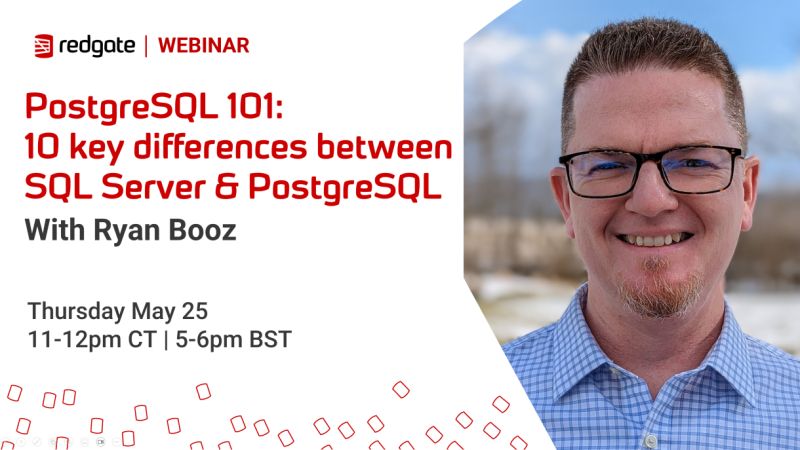 redgate | WEBINAR

PostgreSQL 101:
10 key differences between SQL Server & PostgreSQL

With Ryan Booz

Thursday May 25
11-12pm CT | 5-6pm BST